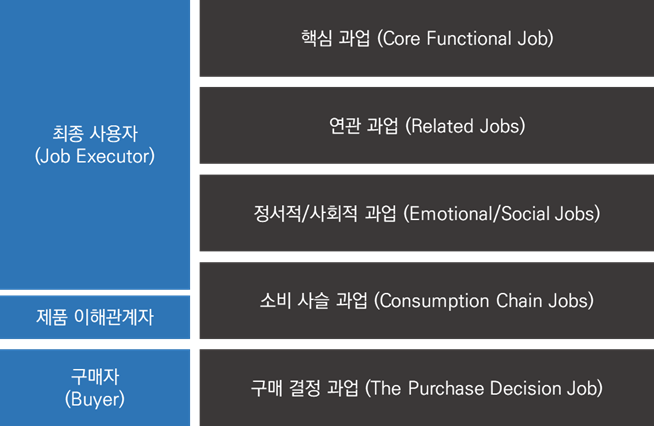 최종 사용자
(Job Executor)

제품 이해관계자

구매자
(Buyer)

핵심 과업 (Core Functional Job)

연관 과업 (Related Jobs)

정서적/사회적 과업 (Emotional/Social Jobs)

소비 사슬 과업 (Consumption Chain Jobs)

구매 결정 과업 (The Purchase Decision Job)